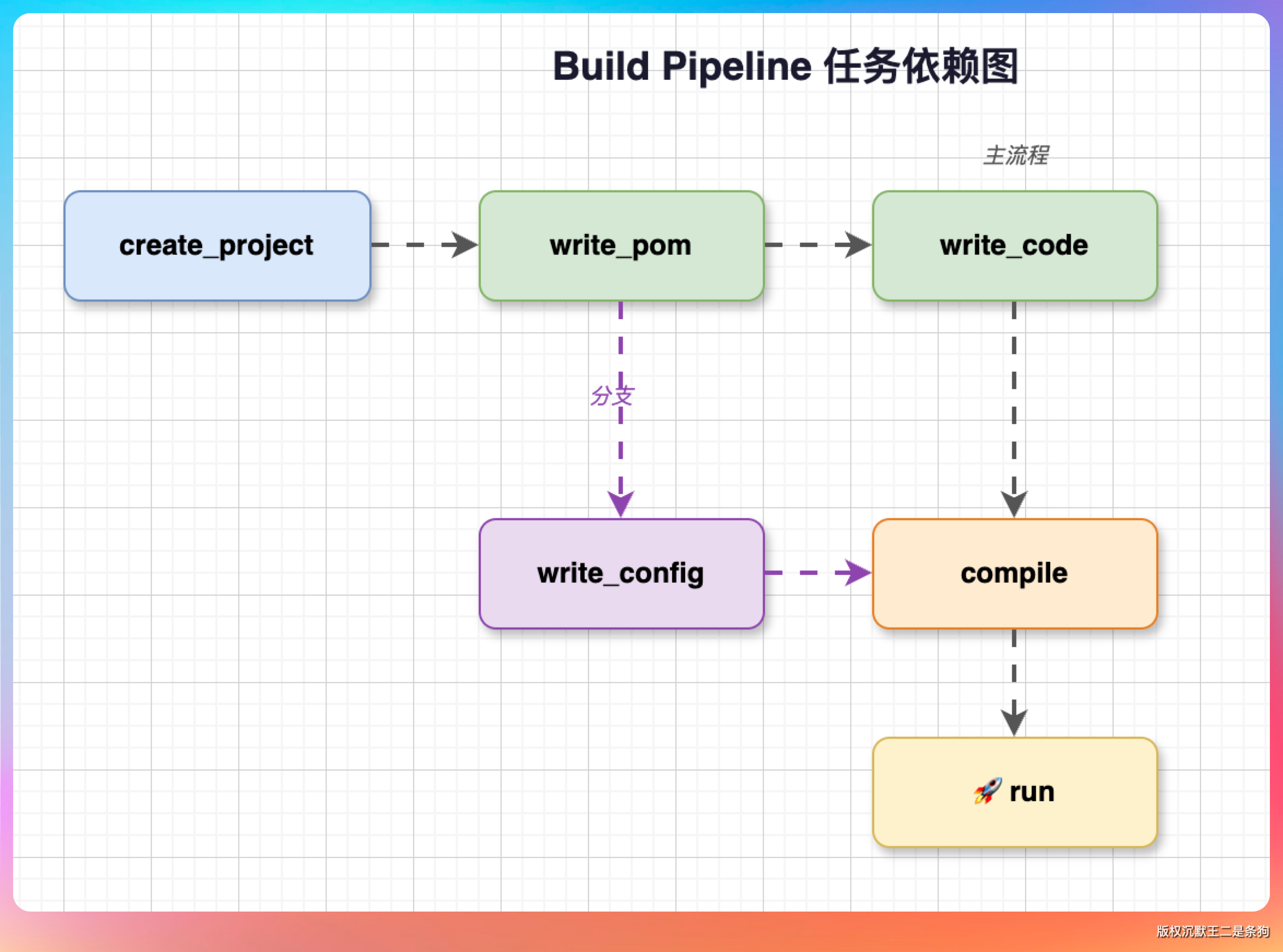 Build Pipeline 任务依赖图

主流程

create_project

write_pom

write_code

分支

write_config

compile

🚀 run

版权沉默王二是条狗